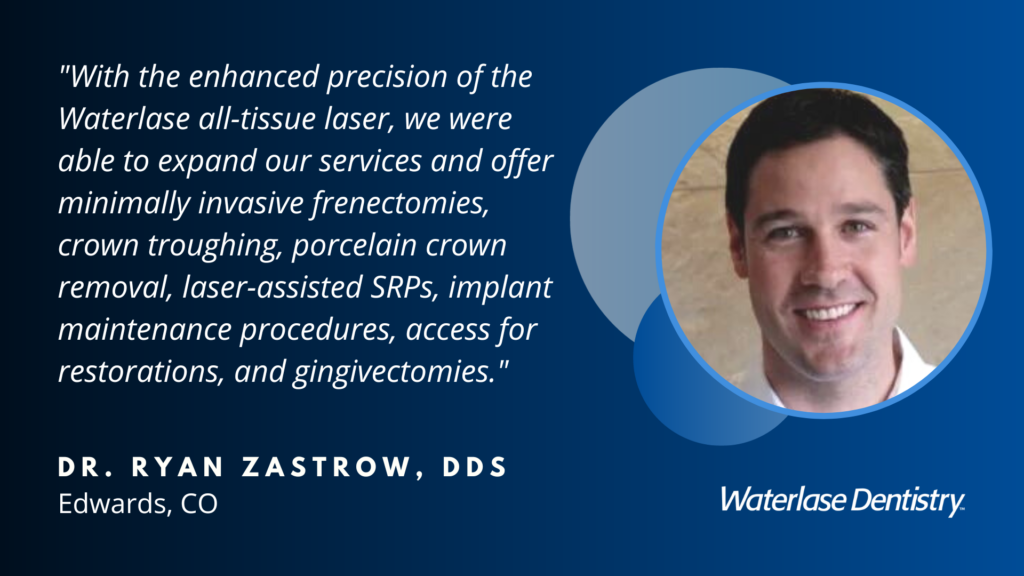 "With the enhanced precision of the Waterlase all-tissue laser, we were able to expand our services and offer minimally invasive frenectomies, crown troughing, porcelain crown removal, laser-assisted SRPs, implant maintenance procedures, access for restorations, and gingivectomies."

DR. RYAN ZASTROW, DDS
Edwards, CO

Waterlase Dentistry™